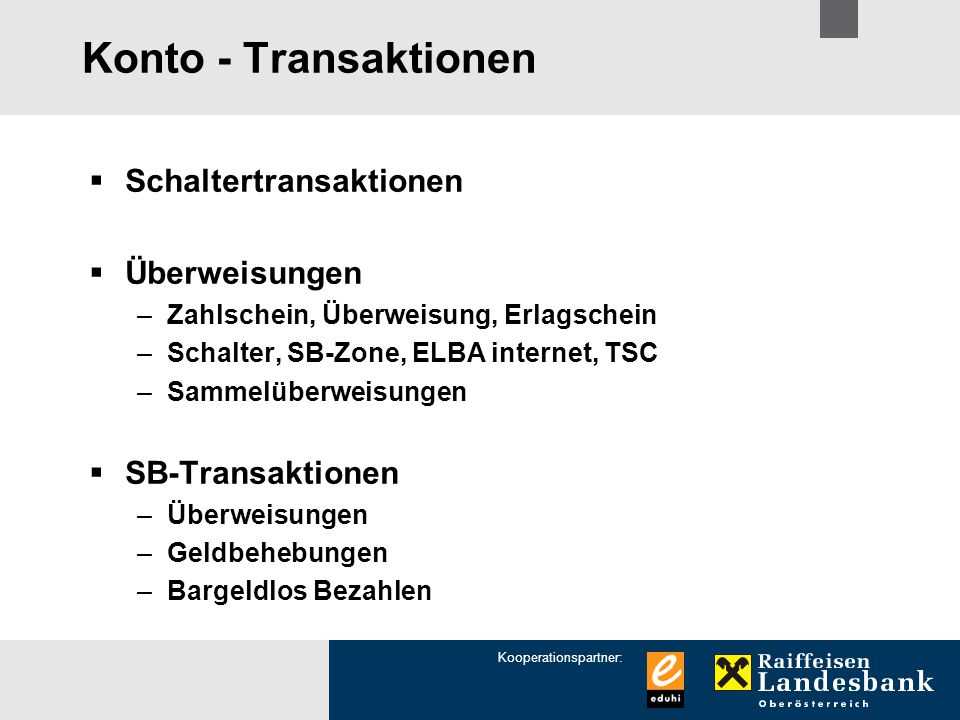 Konto - Transaktionen

▪ Schaltertransaktionen

▪ Überweisungen
– Zahlschein, Überweisung, Erlagschein
– Schalter, SB-Zone, ELBA internet, TSC
– Sammelüberweisungen

▪ SB-Transaktionen
– Überweisungen
– Geldbehebungen
– Bargeldlos Bezahlen

Kooperationspartner:

e
eduhi

Raiffeisen
Landesbank
Oberösterreich